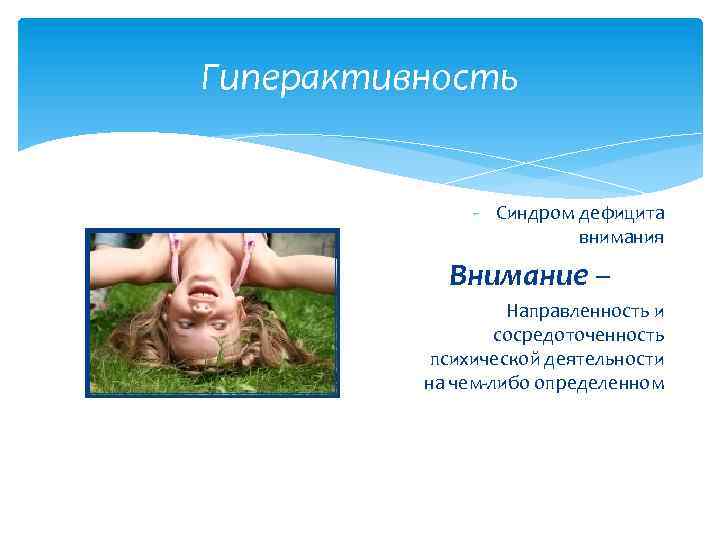 Гиперактивность

- Синдром дефицита внимания

Внимание –

Направленность и сосредоточенность психической деятельности на чем-либо определенном